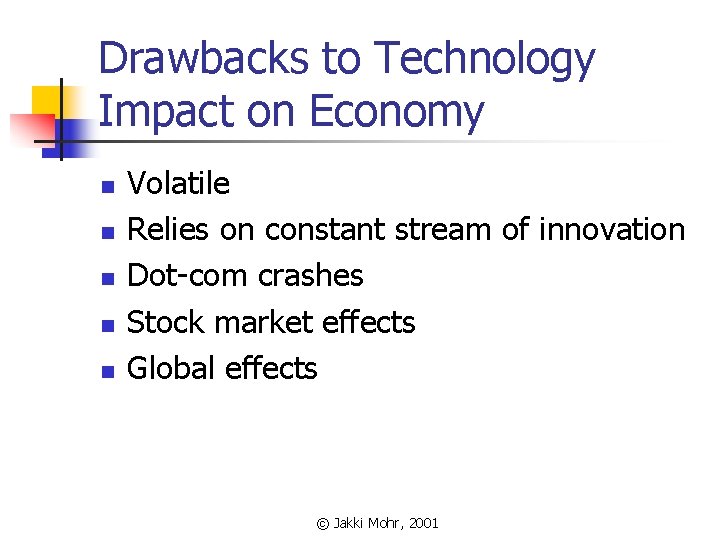 Drawbacks to Technology Impact on Economy

- Volatile
- Relies on constant stream of innovation
- Dot-com crashes
- Stock market effects
- Global effects

© Jakki Mohr, 2001